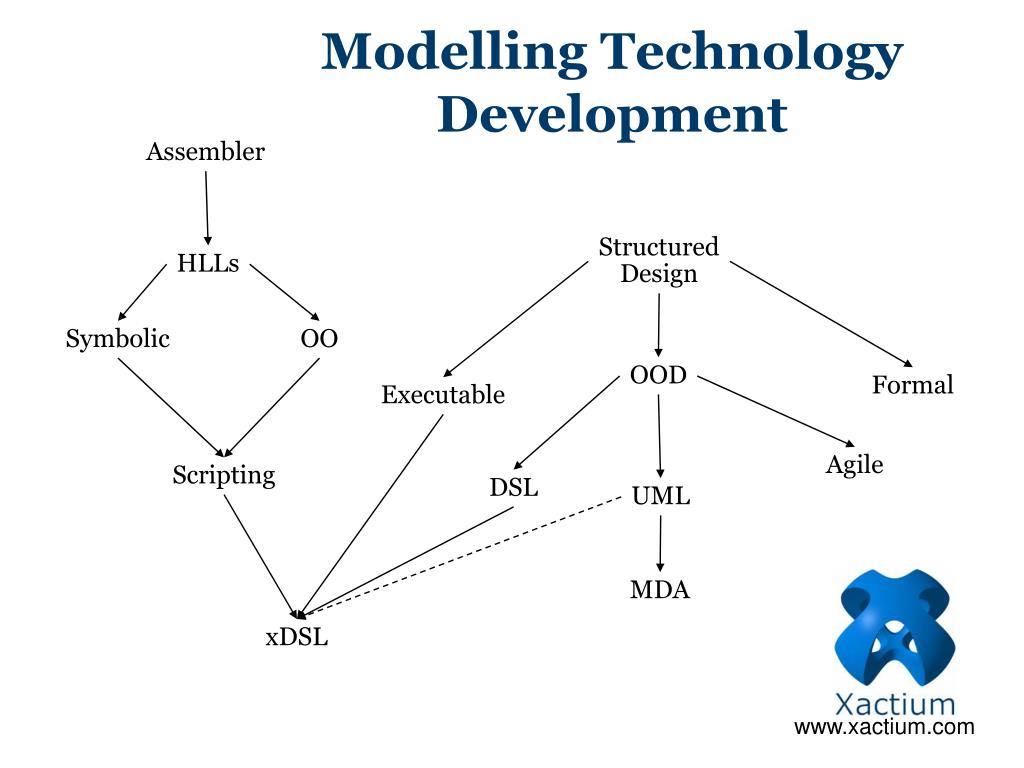 Modelling Technology Development

Assembler

HLLs

Symbolic

OO

Scripting

xDSL

Structured Design

Executable

OOD

Formal

DSL

UML

Agile

MDA

Xactium
www.xactium.com